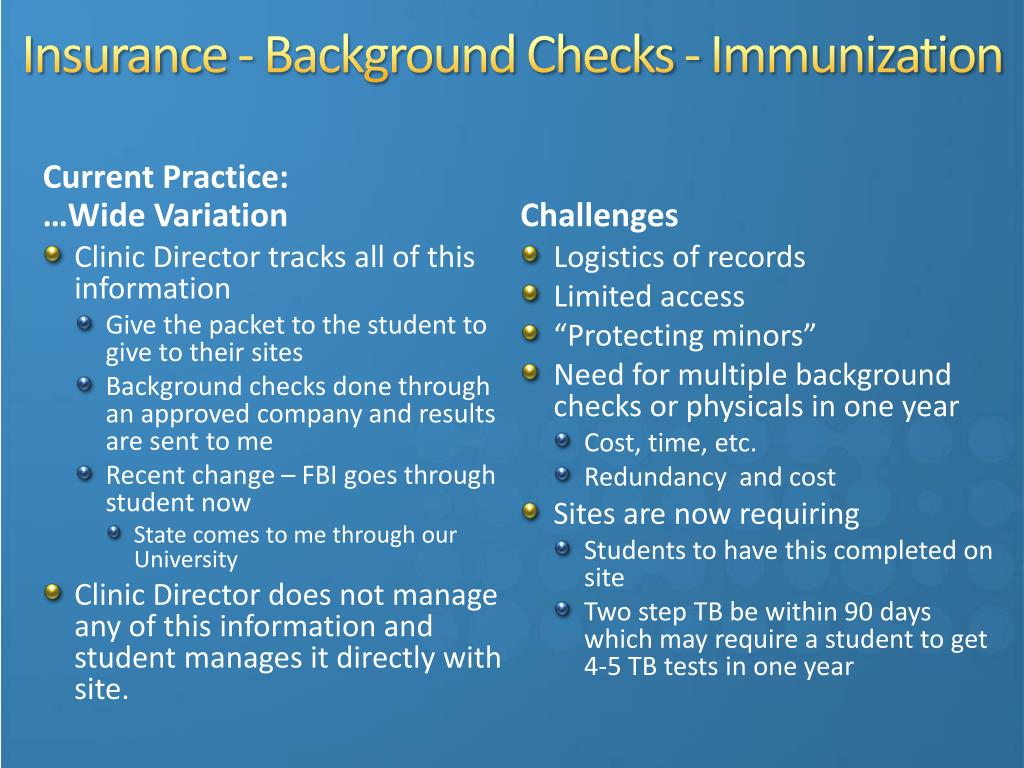 Insurance - Background Checks - Immunization

Current Practice:
…Wide Variation

Clinic Director tracks all of this information

Give the packet to the student to give to their sites

Background checks done through an approved company and results are sent to me

Recent change – FBI goes through student now

State comes to me through our University

Clinic Director does not manage any of this information and student manages it directly with site.

Challenges

Logistics of records

Limited access

“Protecting minors”

Need for multiple background checks or physicals in one year

Cost, time, etc.

Redundancy and cost

Sites are now requiring

Students to have this completed on site

Two step TB be within 90 days which may require a student to get 4-5 TB tests in one year